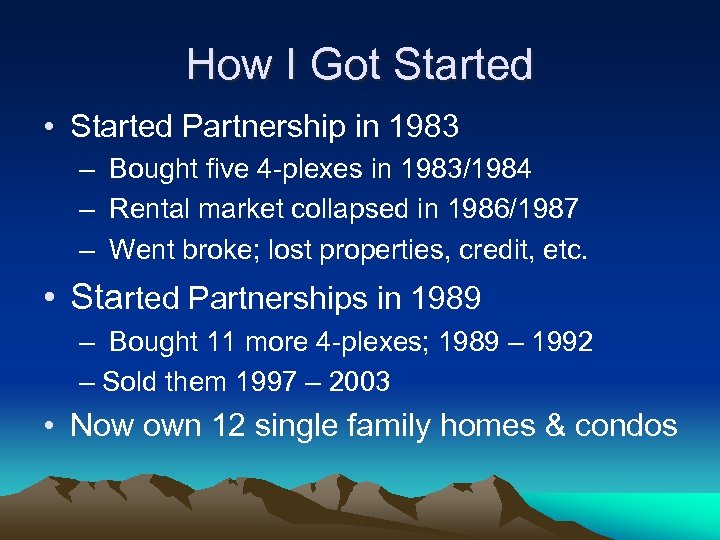 How I Got Started

• Started Partnership in 1983
– Bought five 4-plexes in 1983/1984
– Rental market collapsed in 1986/1987
– Went broke; lost properties, credit, etc.

• Started Partnerships in 1989
– Bought 11 more 4-plexes; 1989 – 1992
– Sold them 1997 – 2003

• Now own 12 single family homes & condos